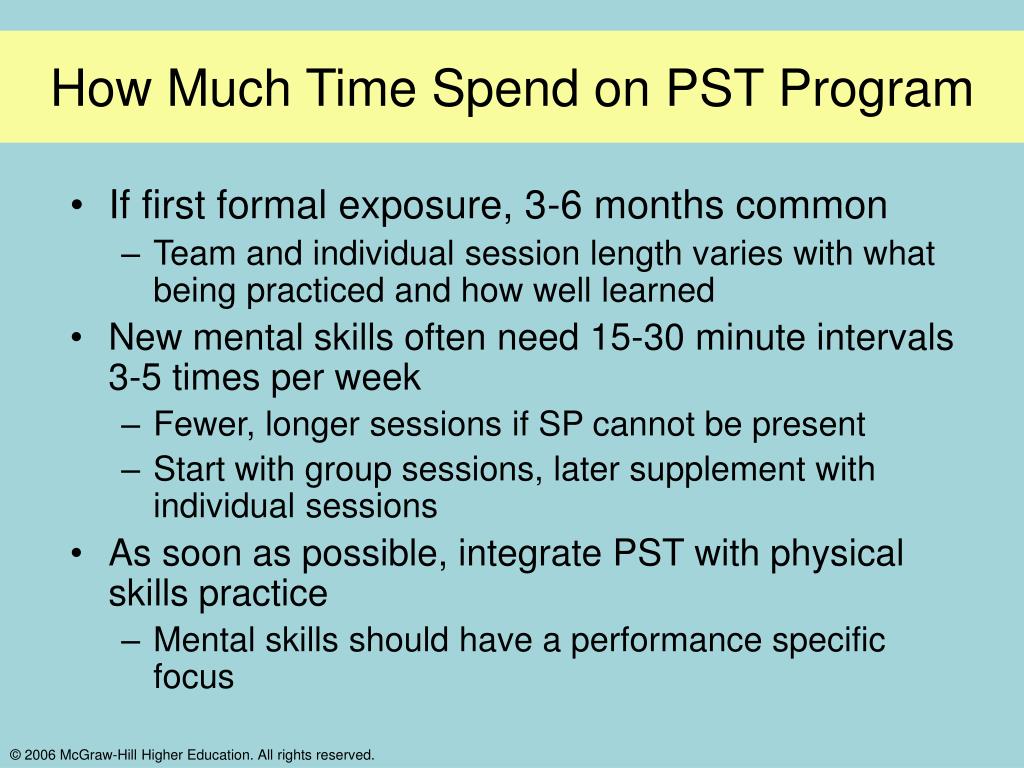 How Much Time Spend on PST Program

• If first formal exposure, 3-6 months common
– Team and individual session length varies with what being practiced and how well learned
• New mental skills often need 15-30 minute intervals 3-5 times per week
– Fewer, longer sessions if SP cannot be present
– Start with group sessions, later supplement with individual sessions
• As soon as possible, integrate PST with physical skills practice
– Mental skills should have a performance specific focus

© 2006 McGraw-Hill Higher Education. All rights reserved.